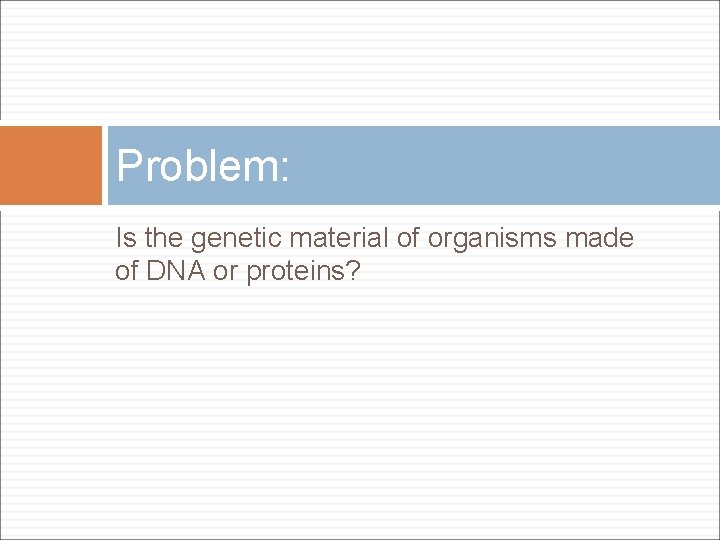 Problem:

Is the genetic material of organisms made of DNA or proteins?